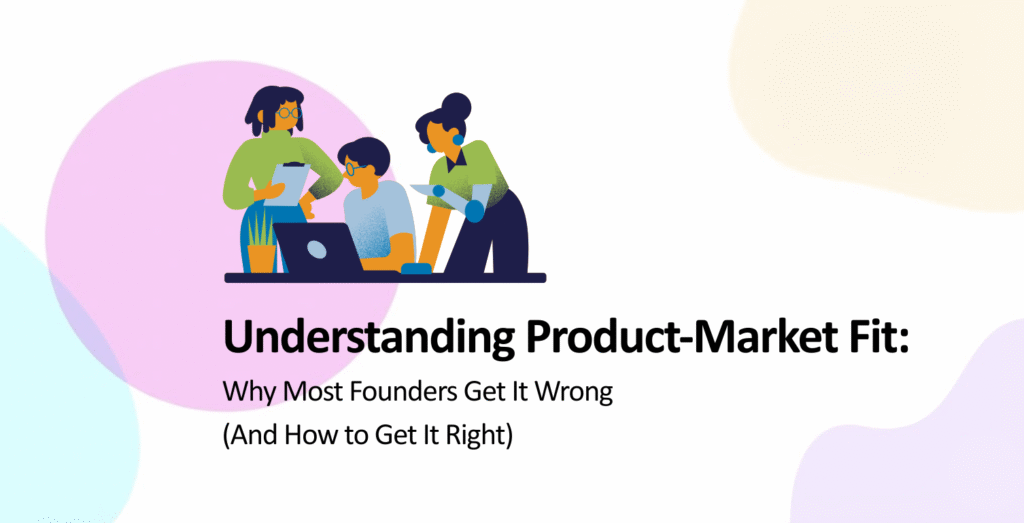 Understanding Product-Market Fit:

Why Most Founders Get It Wrong

(And How to Get It Right)